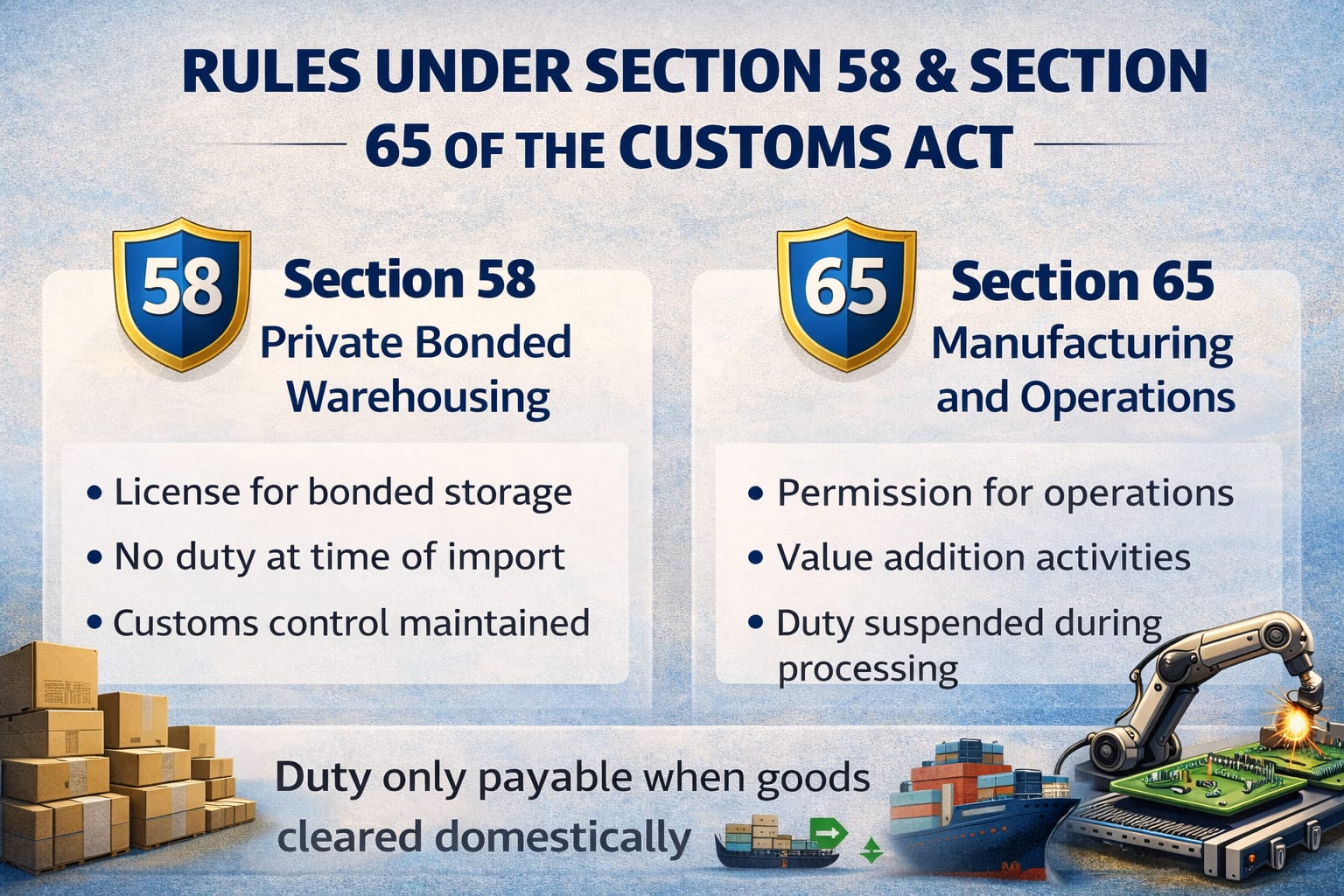 RULES UNDER SECTION 58 & SECTION 65 OF THE CUSTOMS ACT

58

Section 58
Private Bonded Warehousing

• License for bonded storage
• No duty at time of import
• Customs control maintained

65

Section 65
Manufacturing and Operations

• Permission for operations
• Value addition activities
• Duty suspended during processing

Duty only payable when goods cleared domestically